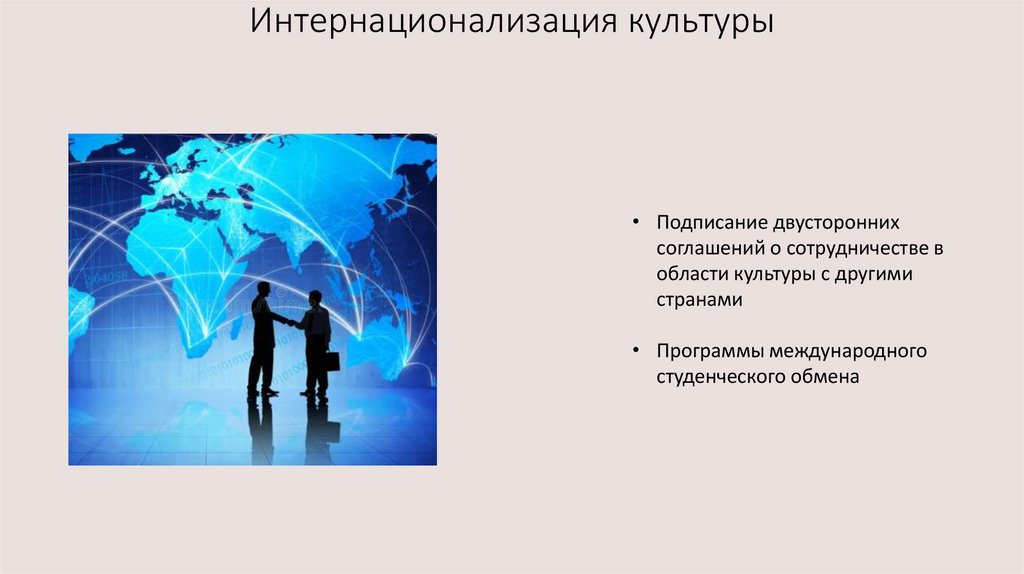 Интернационализация культуры

• Подписание двусторонних соглашений о сотрудничестве в области культуры с другими странами

• Программы международного студенческого обмена